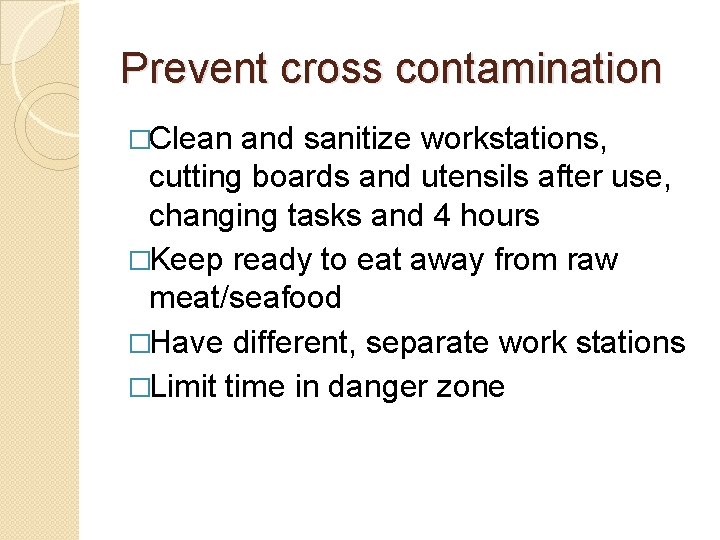 Prevent cross contamination

□Clean and sanitize workstations, cutting boards and utensils after use, changing tasks and 4 hours

□Keep ready to eat away from raw meat/seafood

□Have different, separate work stations

□Limit time in danger zone